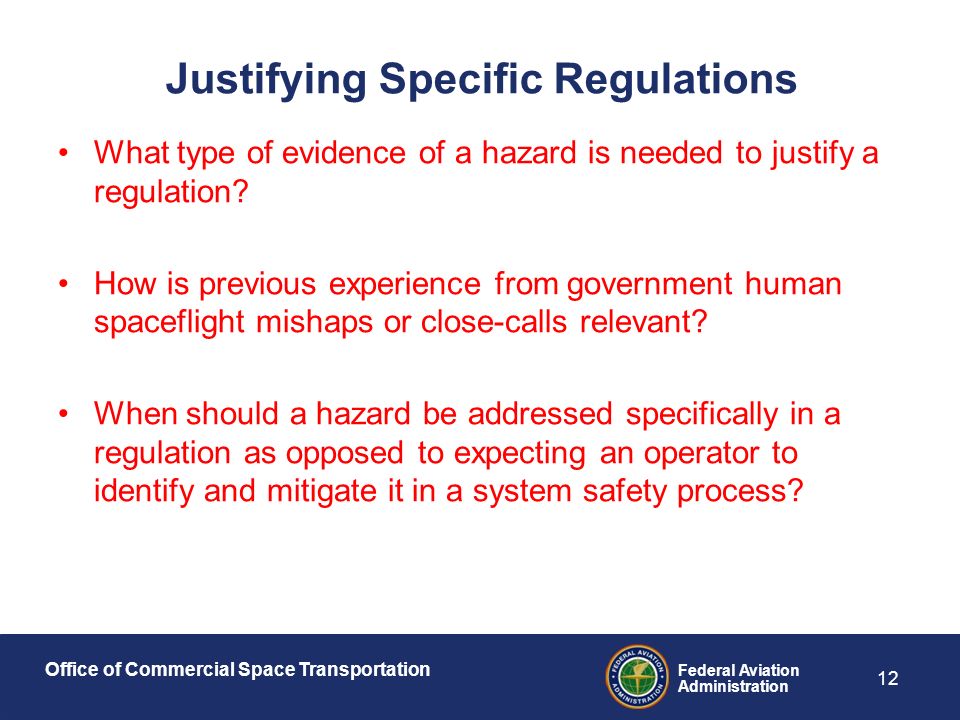 Justifying Specific Regulations

• What type of evidence of a hazard is needed to justify a regulation?

• How is previous experience from government human spaceflight mishaps or close-calls relevant?

• When should a hazard be addressed specifically in a regulation as opposed to expecting an operator to identify and mitigate it in a system safety process?

Office of Commercial Space Transportation

FEDERAL AVIATION ADMINISTRATION

Federal Aviation Administration

12